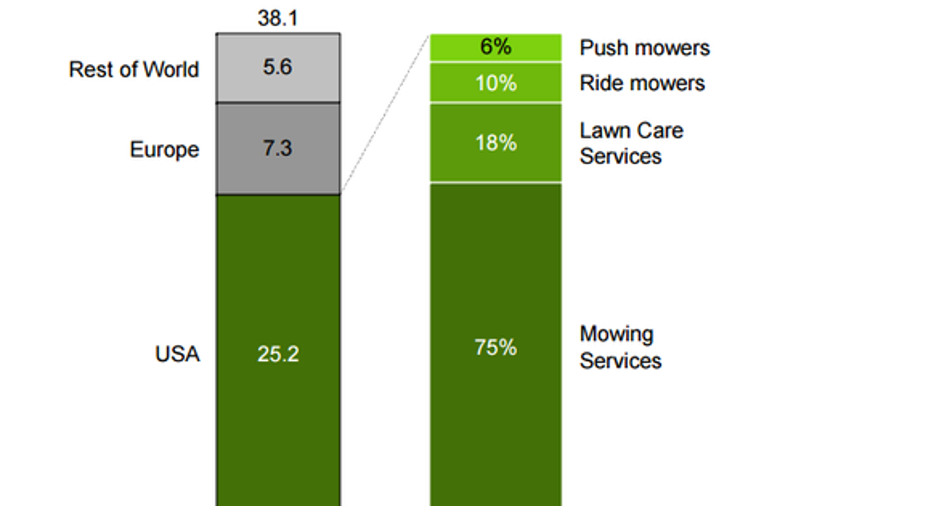 38.1

Rest of World 5.6

Europe 7.3

USA 25.2

6% Push mowers

10% Ride mowers

18% Lawn Care Services

75% Mowing Services